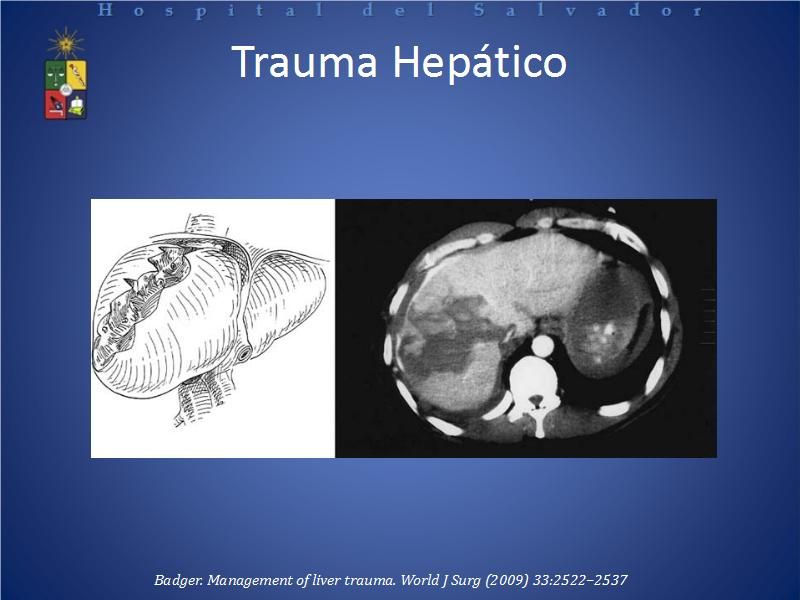 Hospital del Salvador

Trauma Hepático

Badger. Management of liver trauma. World J Surg (2009) 33:2522–2537